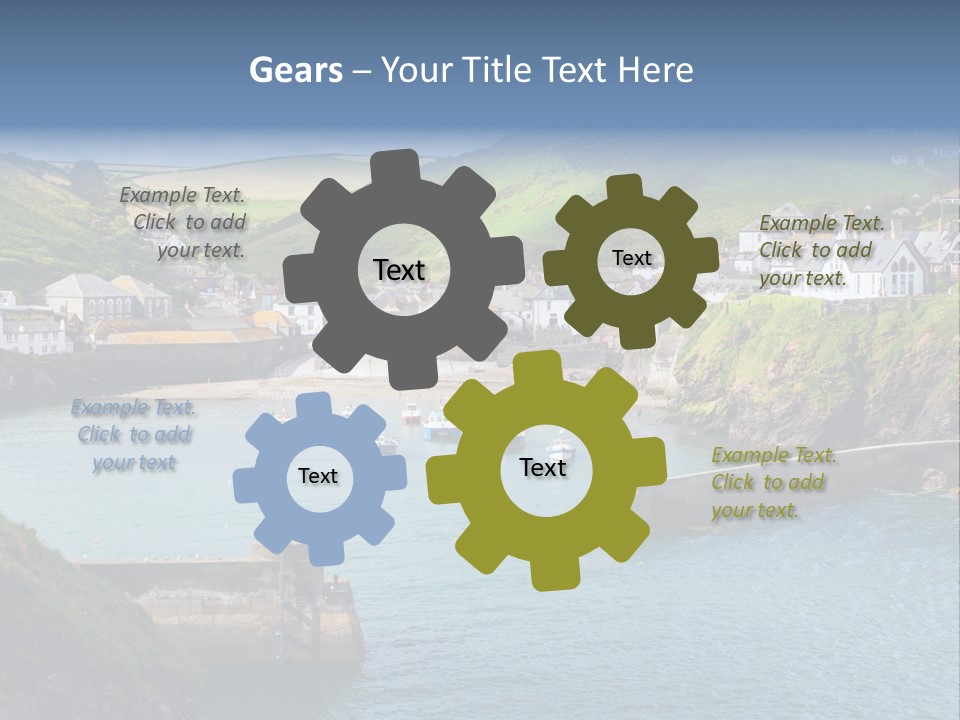 Gears – Your Title Text Here

Example Text. Click to add your text.

Text

Text

Example Text. Click to add your text.

Example Text. Click to add your text

Text

Text

Example Text. Click to add your text.